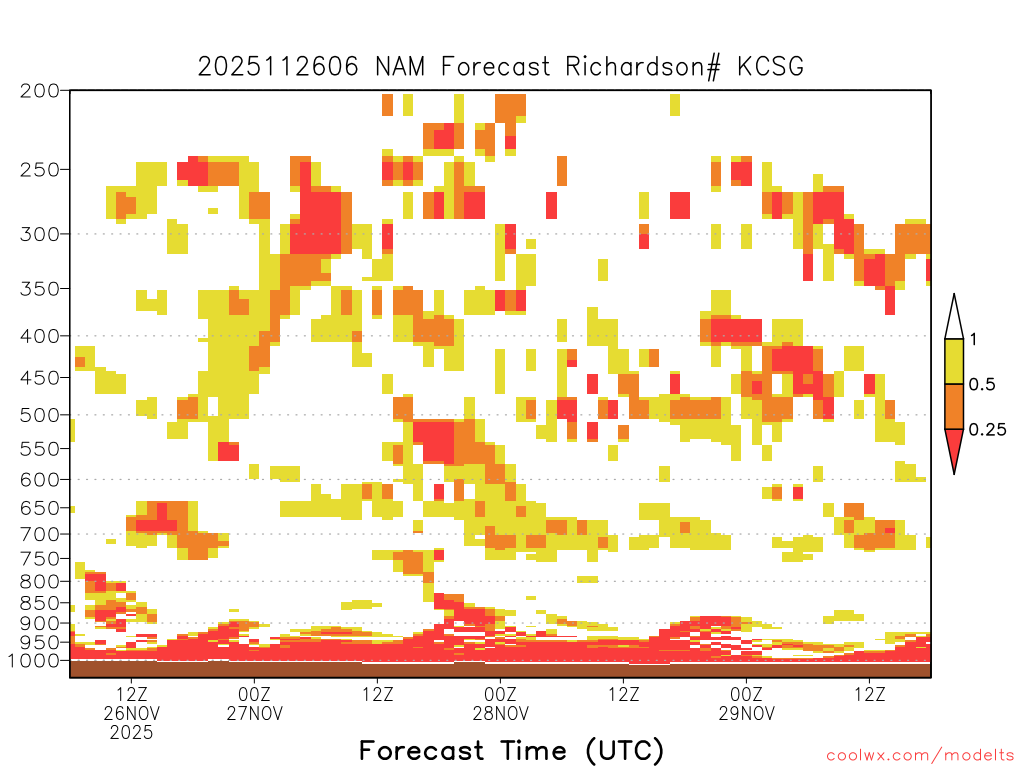 2025112606 NAM Forecast Richardson# KCSG

200
250
300
350
400
450
500
550
600
650
700
750
800
850
900
950
1000

1
0.5
0.25

12Z 26NOV 2025
00Z 27NOV
12Z
00Z 28NOV
12Z
00Z 29NOV
12Z

Forecast Time (UTC)

coolwx.com/modelts